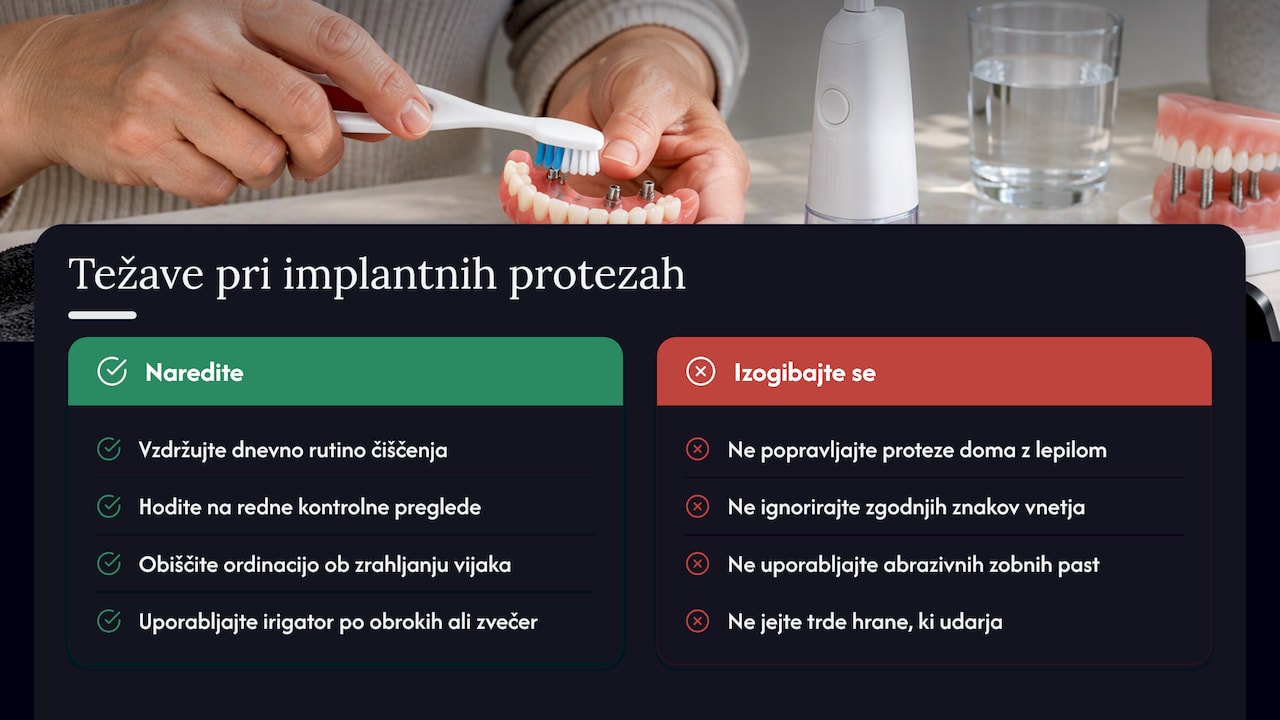 Težave pri implantnih protezah

Naredite

Vzdržujte dnevno rutino čiščenja

Hodite na redne kontrolne preglede

Obiščite ordinacijo ob zrahljanju vijaka

Uporabljajte irigator po obrokih ali zvečer

Izogibajte se

Ne popravljajte proteze doma z lepilom

Ne ignorirajte zgodnjih znakov vnetja

Ne uporabljajte abrazivnih zobnih past

Ne jejte trde hrane, ki udarja